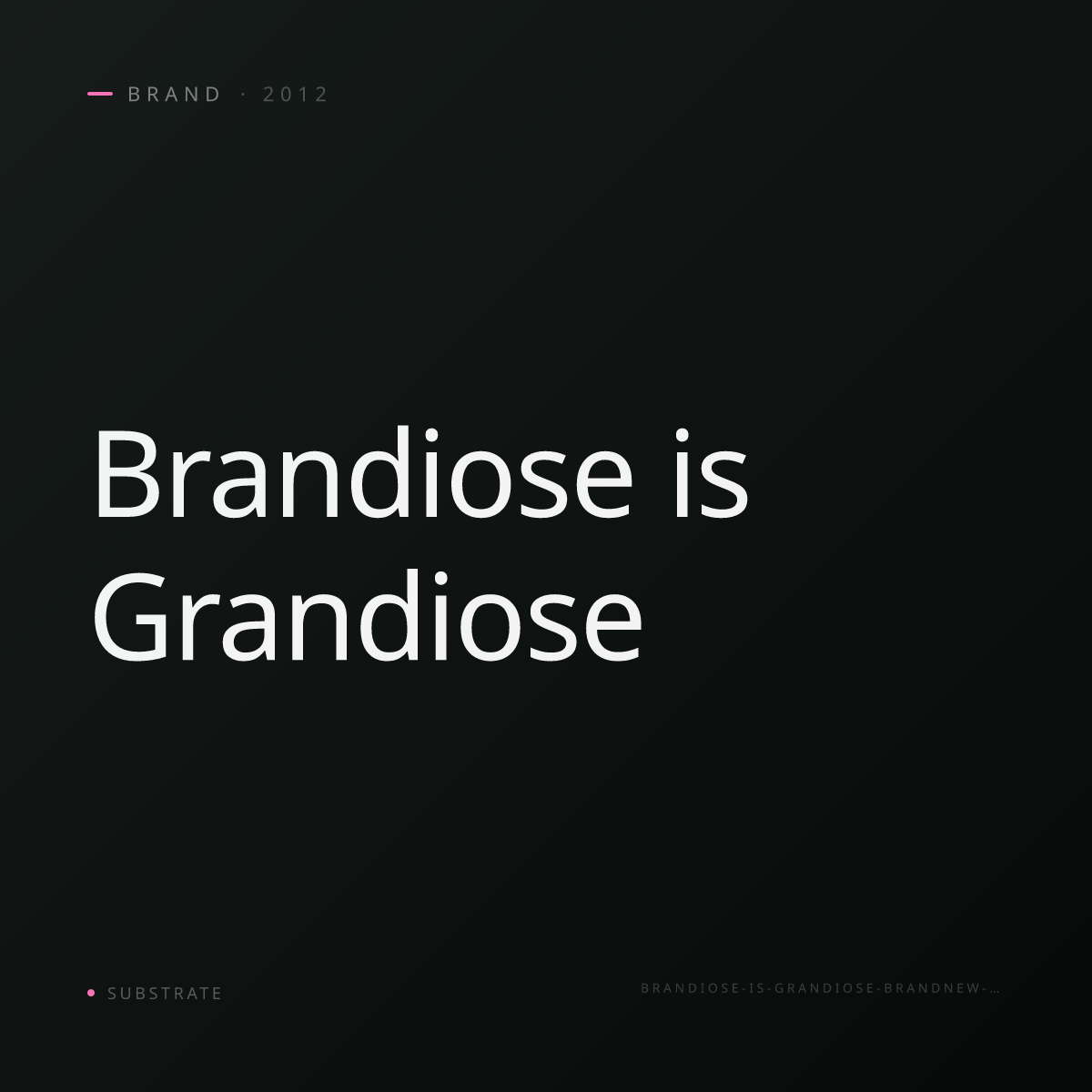 BRAND · 2012

Brandiose is Grandiose

SUBSTRATE

BRANDIOSE-IS-GRANDIOSE-BRANDNEW-...